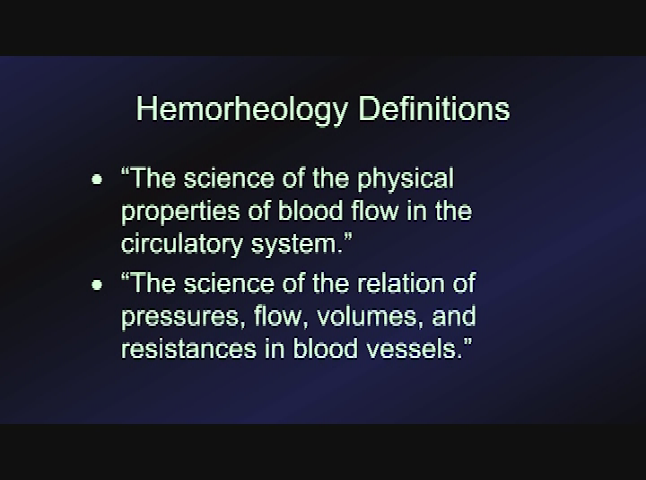 Hemorheology Definitions

• “The science of the physical properties of blood flow in the circulatory system.”

• “The science of the relation of pressures, flow, volumes, and resistances in blood vessels.”